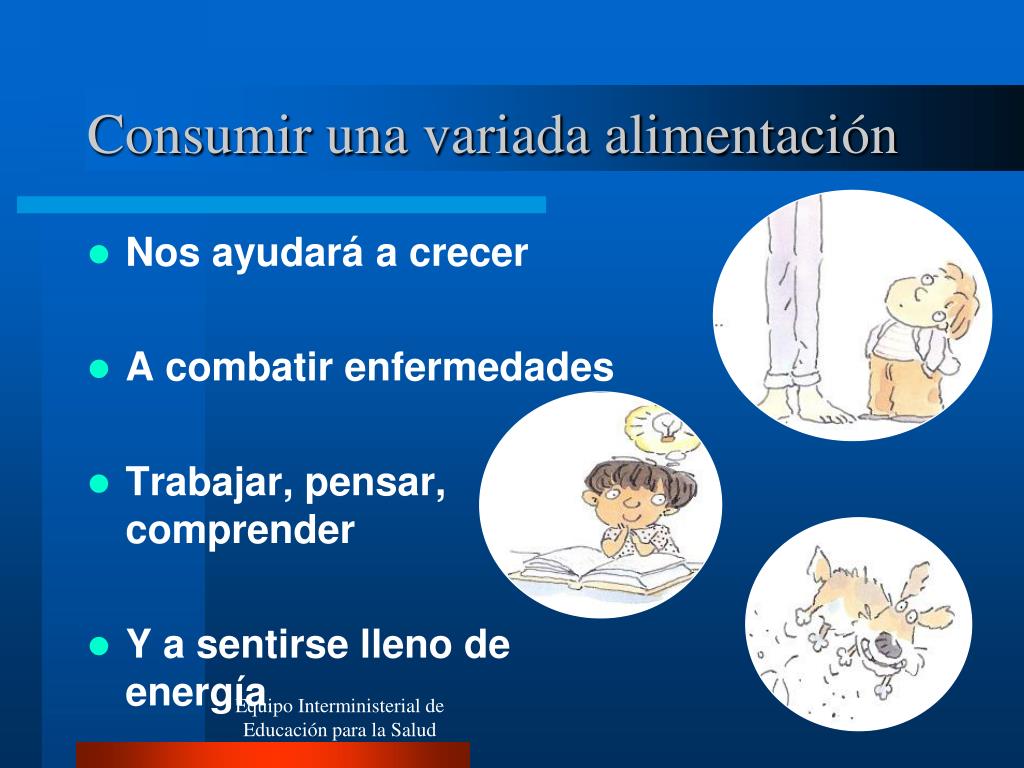 Consumir una variada alimentación

- Nos ayudará a crecer
- A combatir enfermedades
- Trabajar, pensar, comprender
- Y a sentirse lleno de energía

Equipo Interministerial de Educación para la Salud